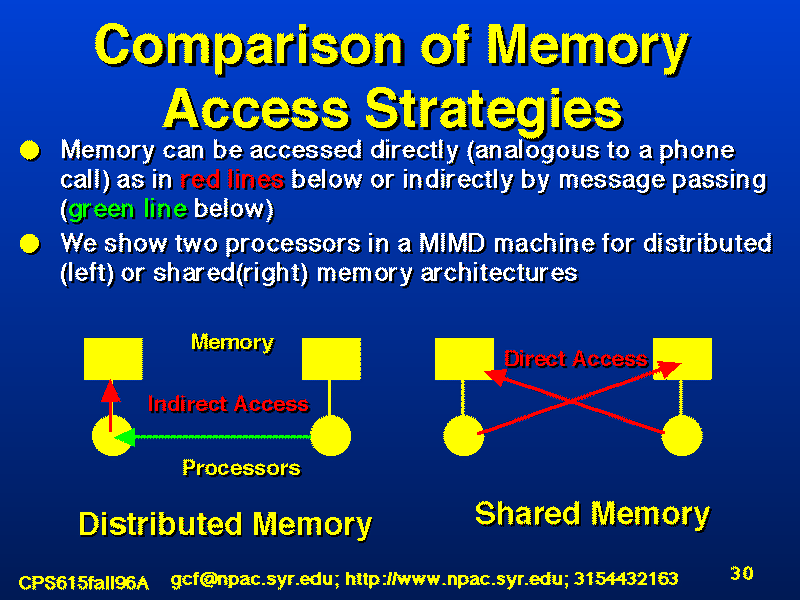 Comparison of Memory Access Strategies

Memory can be accessed directly (analogous to a phone call) as in red lines below or indirectly by message passing (green line below)

We show two processors in a MIMD machine for distributed (left) or shared(right) memory architectures

Memory

Indirect Access

Processors

Distributed Memory

Direct Access

Shared Memory

CPS615fall96A gcf@npac.syr.edu; http://www.npac.syr.edu; 3154432163

30